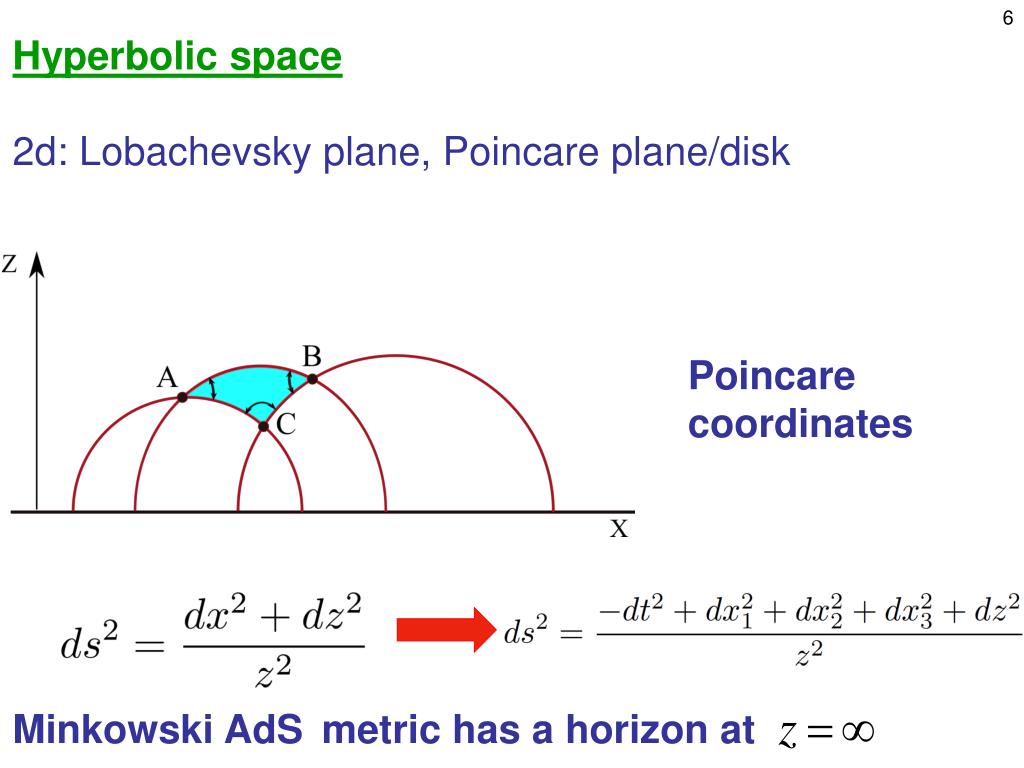 6

Hyperbolic space

2d: Lobachevsky plane, Poincare plane/disk

Z

A

B

C

X

Poincare coordinates

$ds^2 = \frac{dx^2 + dz^2}{z^2}$

$ds^2 = \frac{-dt^2 + dx_1^2 + dx_2^2 + dx_3^2 + dz^2}{z^2}$

Minkowski AdS metric has a horizon at $z = \infty$